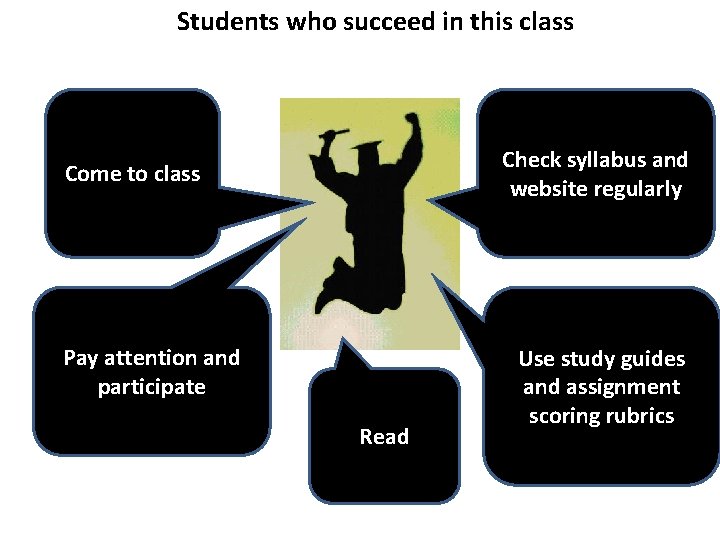 Students who succeed in this class

Come to class

Check syllabus and website regularly

Pay attention and participate

Read

Use study guides and assignment scoring rubrics